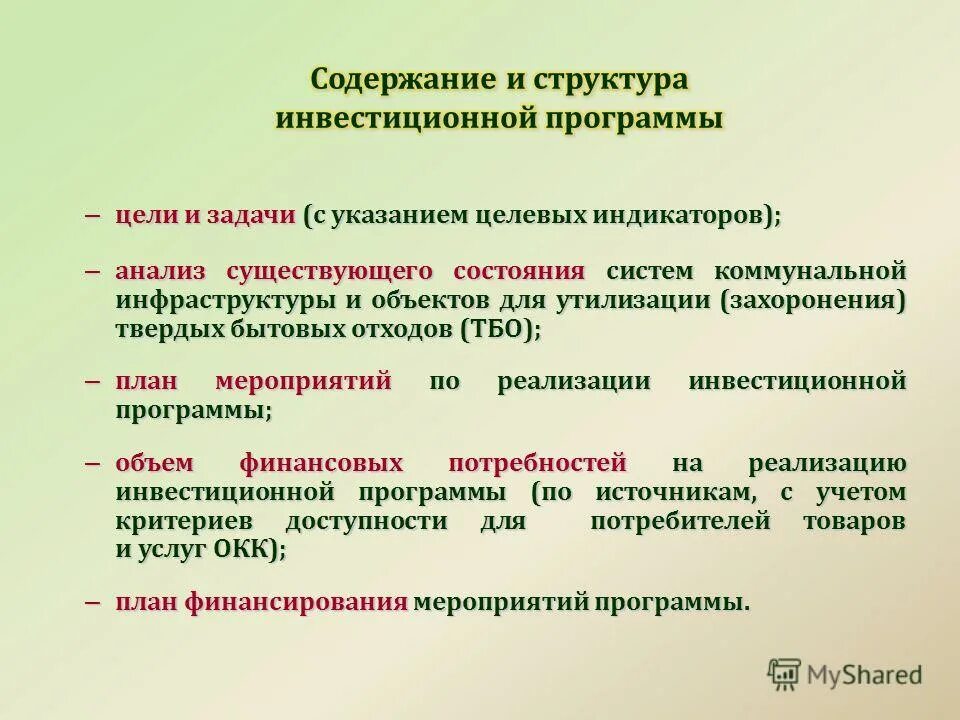 Содержание и структура инвестиционной программы

– цели и задачи (с указанием целевых индикаторов);

– анализ существующего состояния систем коммунальной инфраструктуры и объектов для утилизации (захоронения) твердых бытовых отходов (ТБО);

– план мероприятий по реализации инвестиционной программы;

– объем финансовых потребностей на реализацию инвестиционной программы (по источникам, с учетом критериев доступности для потребителей товаров и услуг ОКК);

– план финансирования мероприятий программы.

MyShared